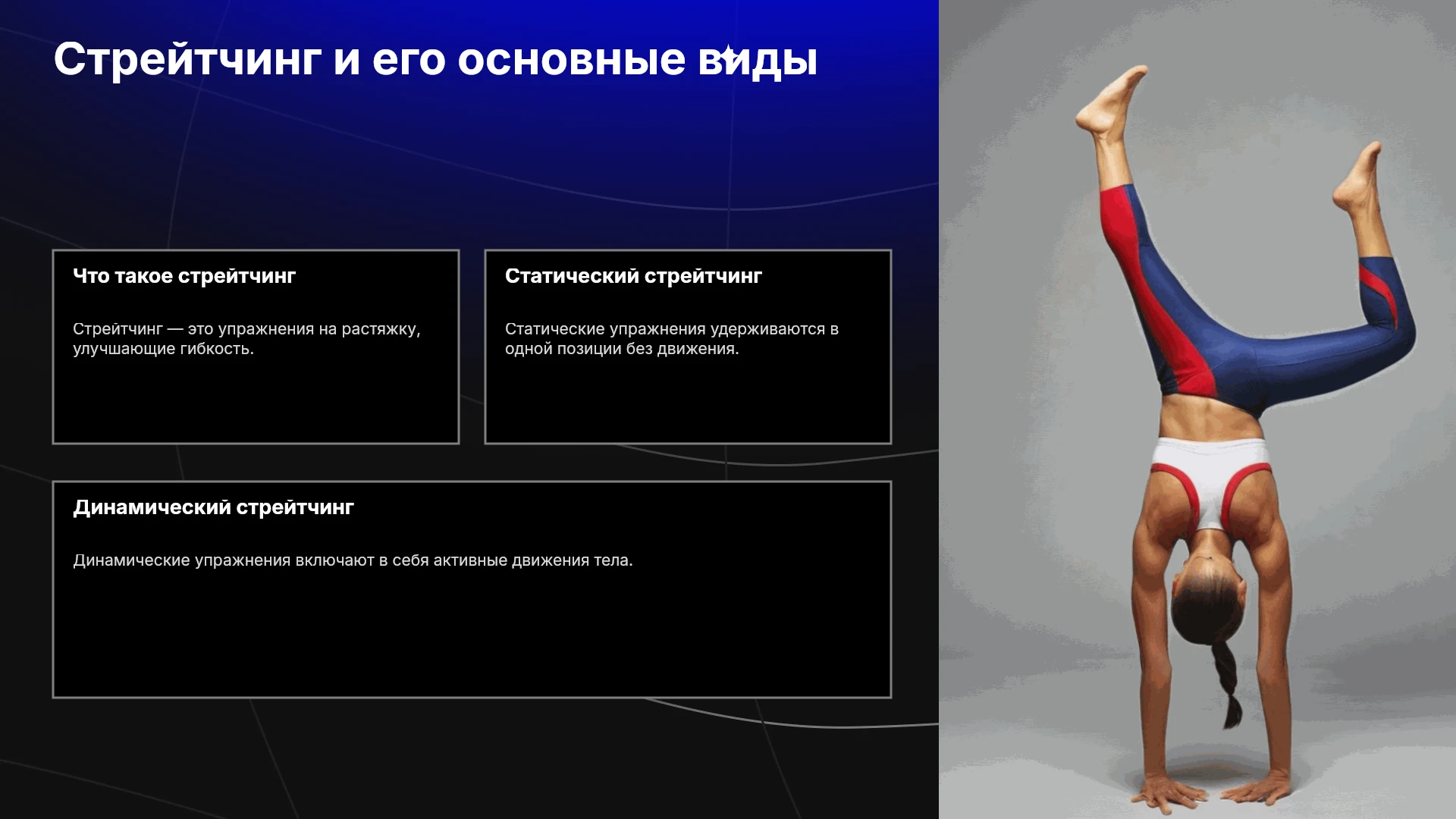 Стрейтчинг и его основные виды

Что такое стрейтчинг

Стрейтчинг — это упражнения на растяжку, улучшающие гибкость.

Статический стрейтчинг

Статические упражнения удерживаются в одной позиции без движения.

Динамический стрейтчинг

Динамические упражнения включают в себя активные движения тела.